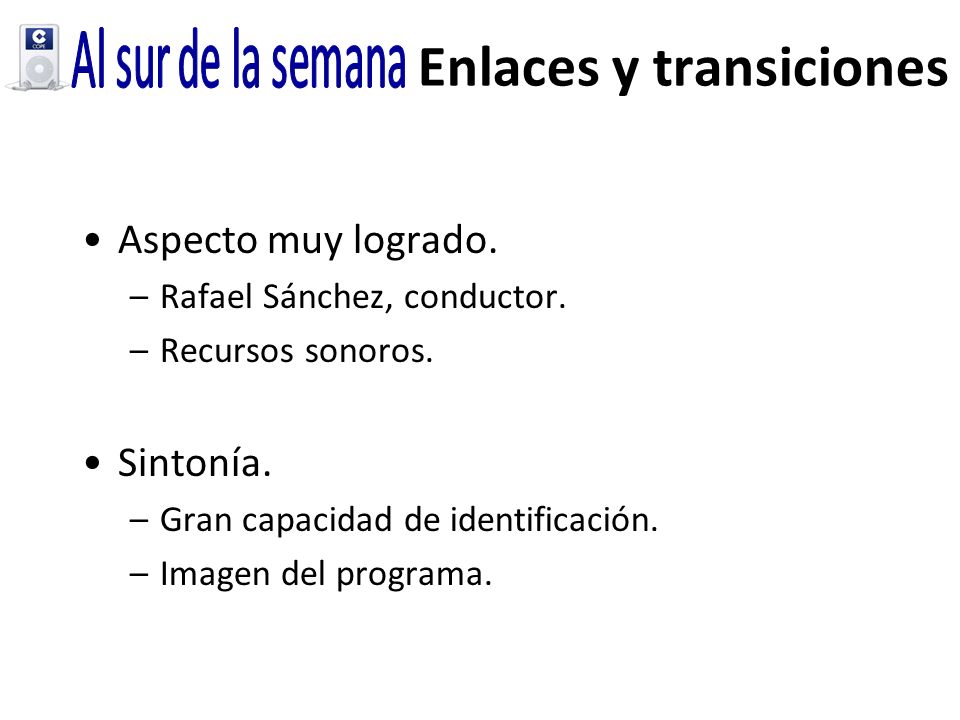 C
COPE

Al sur de la semana Enlaces y transiciones

• Aspecto muy logrado.
– Rafael Sánchez, conductor.
– Recursos sonoros.

• Sintonía.
– Gran capacidad de identificación.
– Imagen del programa.